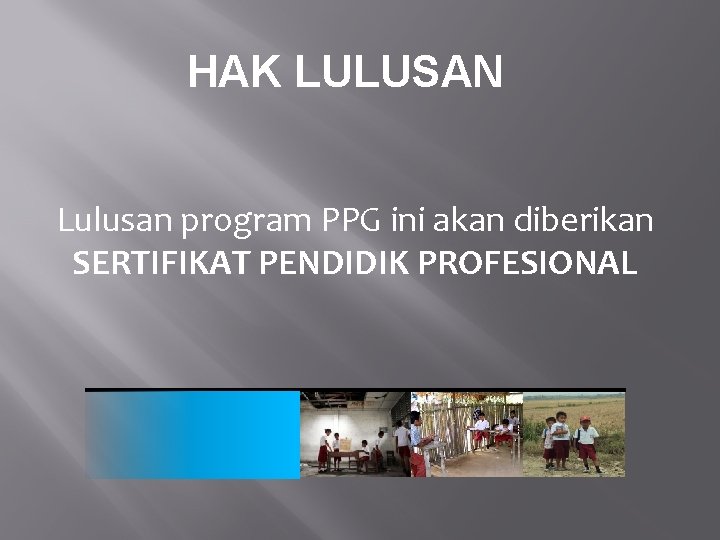 HAK LULUSAN

Lulusan program PPG ini akan diberikan SERTIFIKAT PENDIDIK PROFESIONAL